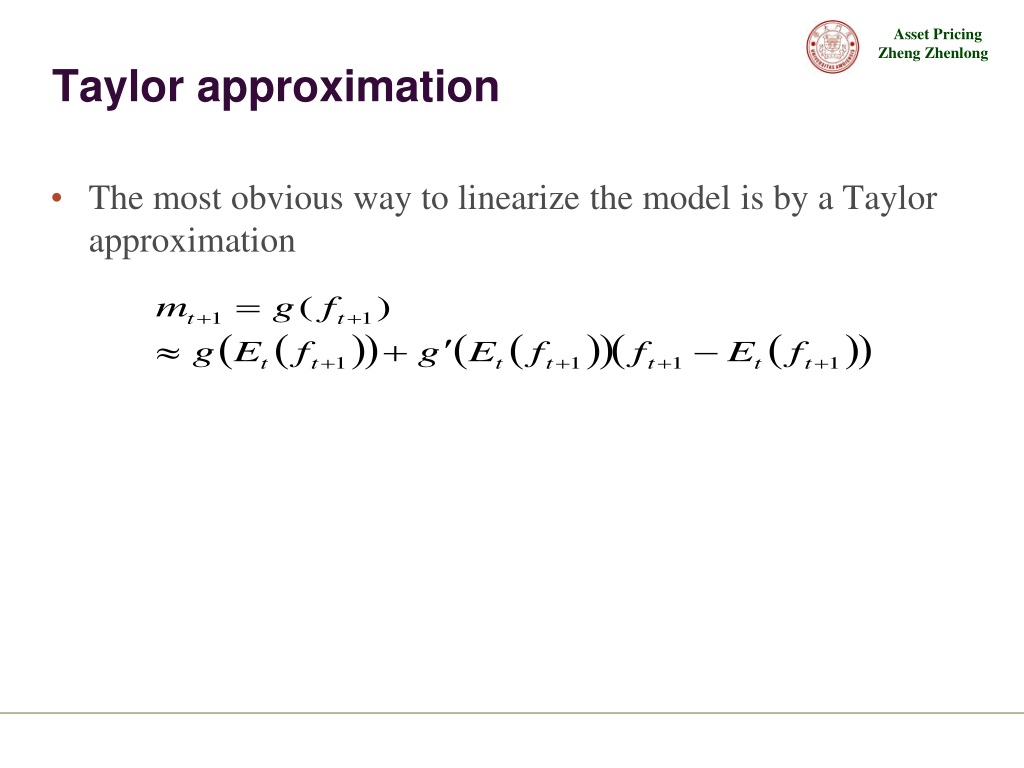 Asset Pricing
Zheng Zhenlong

Taylor approximation

• The most obvious way to linearize the model is by a Taylor approximation

$m_{t+1} = g(f_{t+1})$
$\approx g(E_t(f_{t+1})) + g'(E_t(f_{t+1}))(f_{t+1} - E_t(f_{t+1}))$